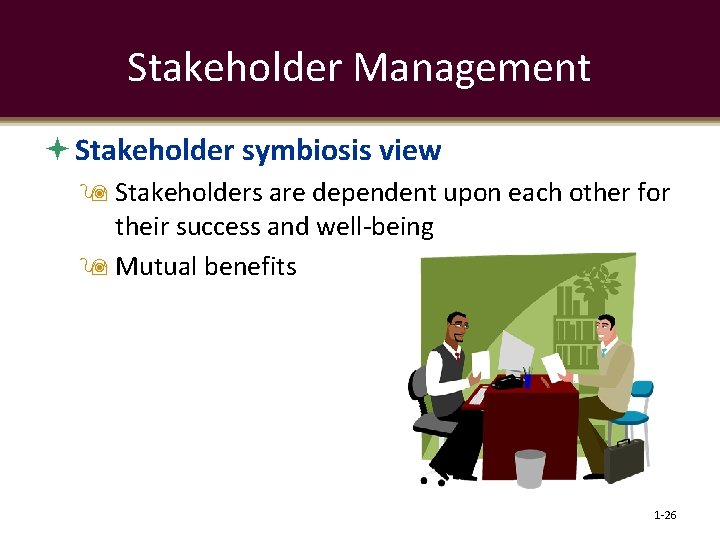 Stakeholder Management

Stakeholder symbiosis view

Stakeholders are dependent upon each other for their success and well-being

Mutual benefits

1-26